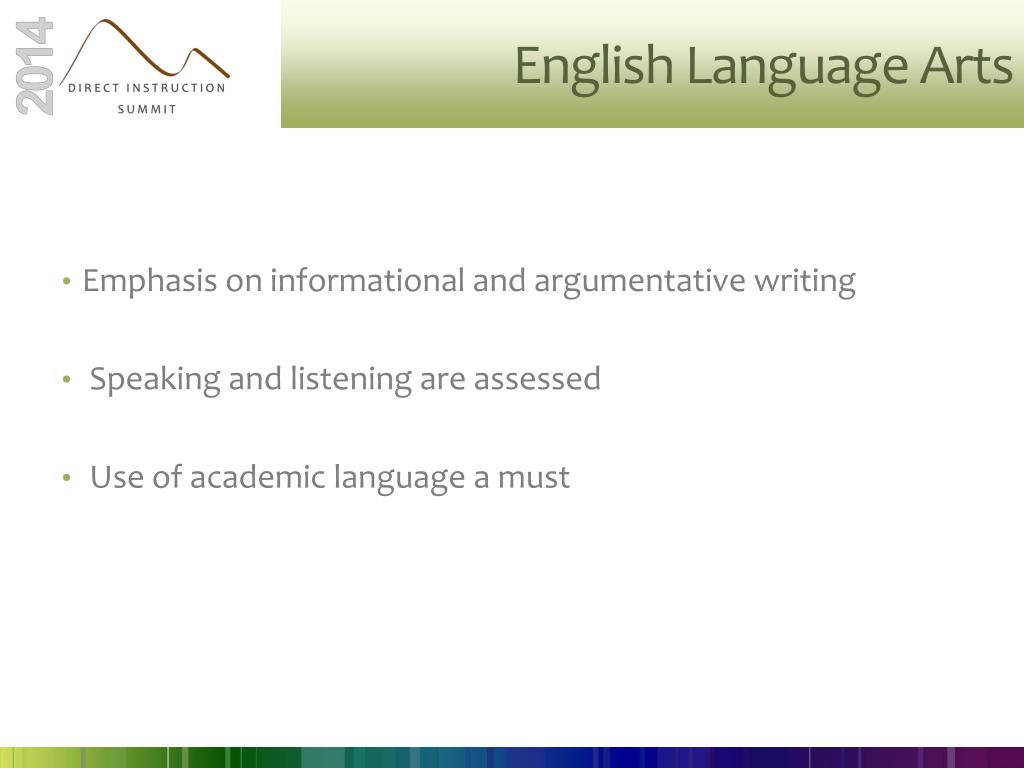 2014
DIRECT INSTRUCTION
SUMMIT

English Language Arts

• Emphasis on informational and argumentative writing

• Speaking and listening are assessed

• Use of academic language a must